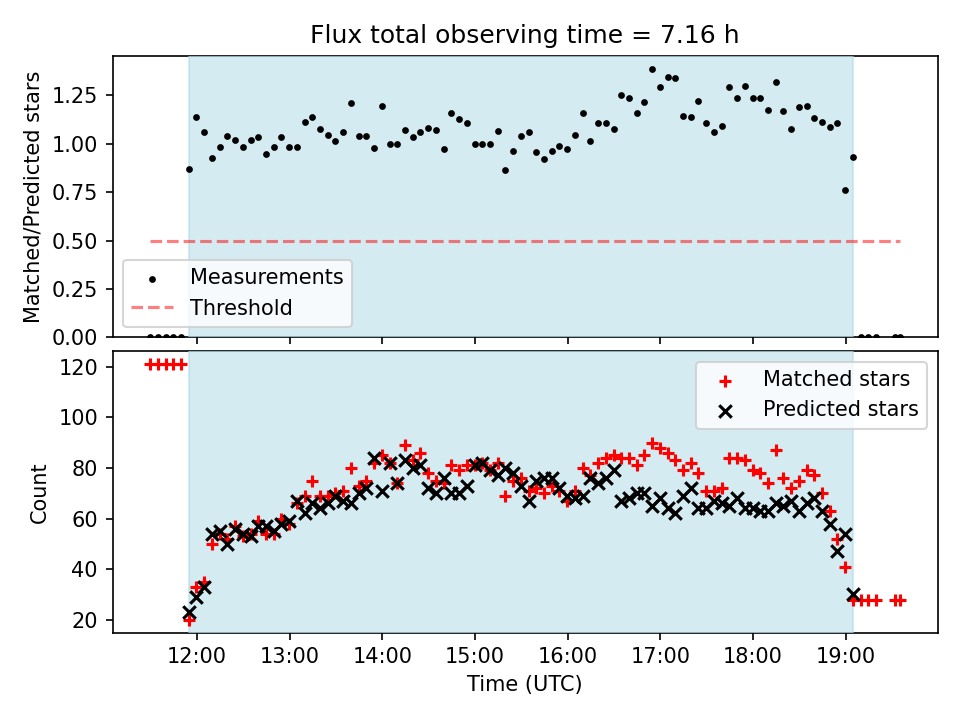 Flux total observing time = 7.16 h

Matched/Predicted stars

1.25
1.00
0.75
0.50
0.25
0.00

Measurements
Threshold

Count

120
100
80
60
40
20

Matched stars
Predicted stars

12:00
13:00
14:00
15:00
16:00
17:00
18:00
19:00

Time (UTC)